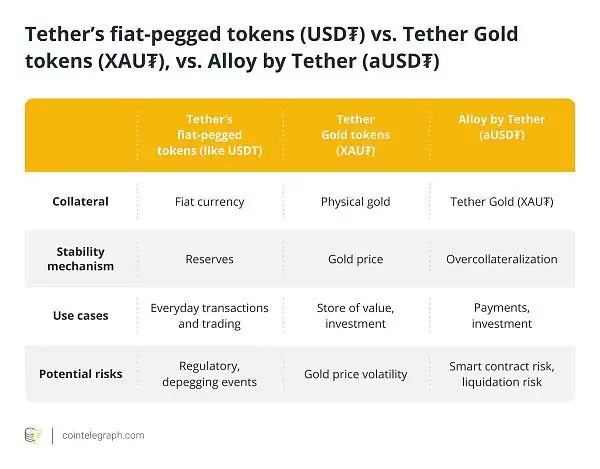 Tether's fiat-pegged tokens (USD₮) vs. Tether Gold tokens (XAU₮), vs. Alloy by Tether (aUSD₮)

| | Tether's fiat-pegged tokens (like USDT) | Tether Gold tokens (XAU₮) | Alloy by Tether (aUSD₮) |
|---|---|---|---|
| Collateral | Fiat currency | Physical gold | Tether Gold (XAU₮) |
| Stability mechanism | Reserves | Gold price | Overcollateralization |
| Use cases | Everyday transactions and trading | Store of value, investment | Payments, investment |
| Potential risks | Regulatory, depegging events | Gold price volatility | Smart contract risk, liquidation risk |

cointelegraph.com